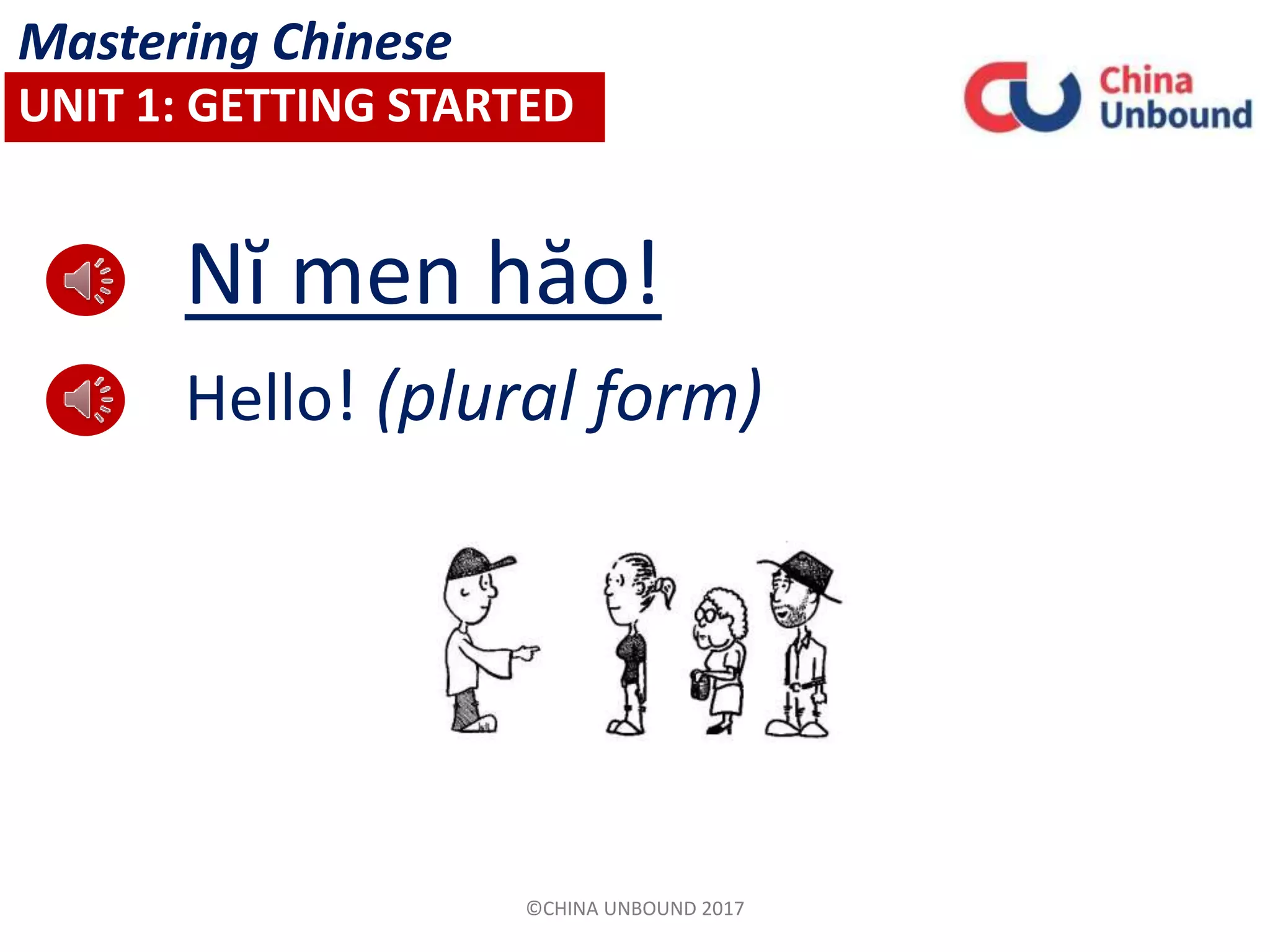 Mastering Chinese

UNIT 1: GETTING STARTED

China Unbound

Nĭ men hăo!

Hello! (plural form)

©CHINA UNBOUND 2017